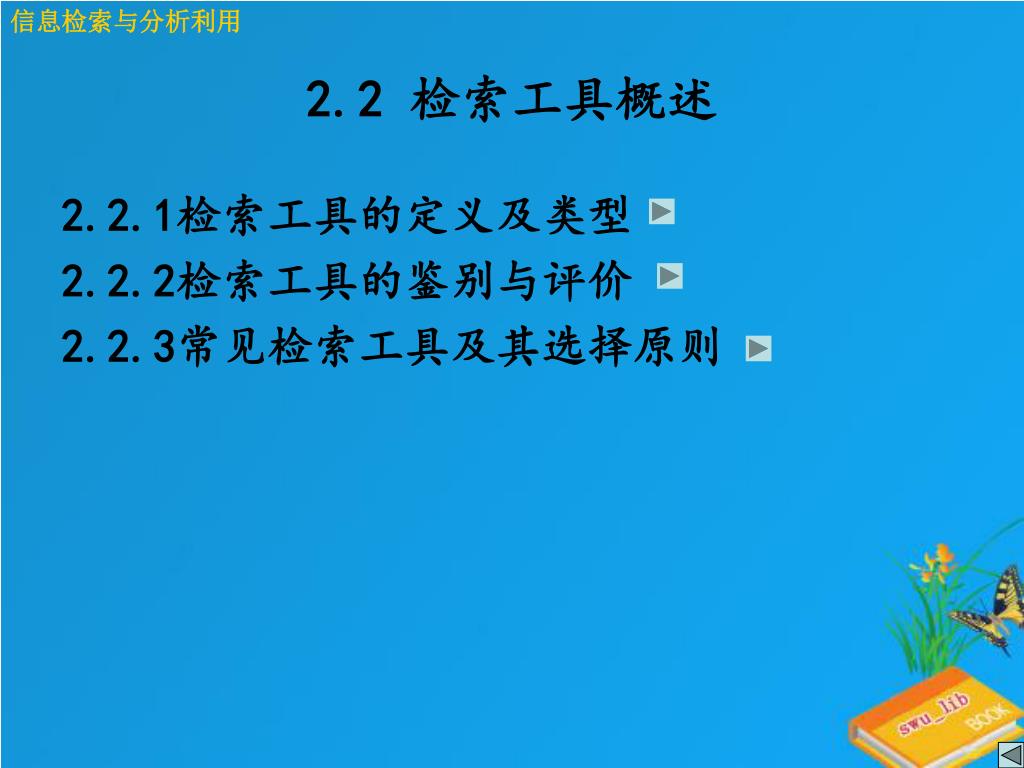 信息检索与分析利用

2.2 检索工具概述

2.2.1检索工具的定义及类型

2.2.2检索工具的鉴别与评价

2.2.3常见检索工具及其选择原则

swu_lib

BOOK